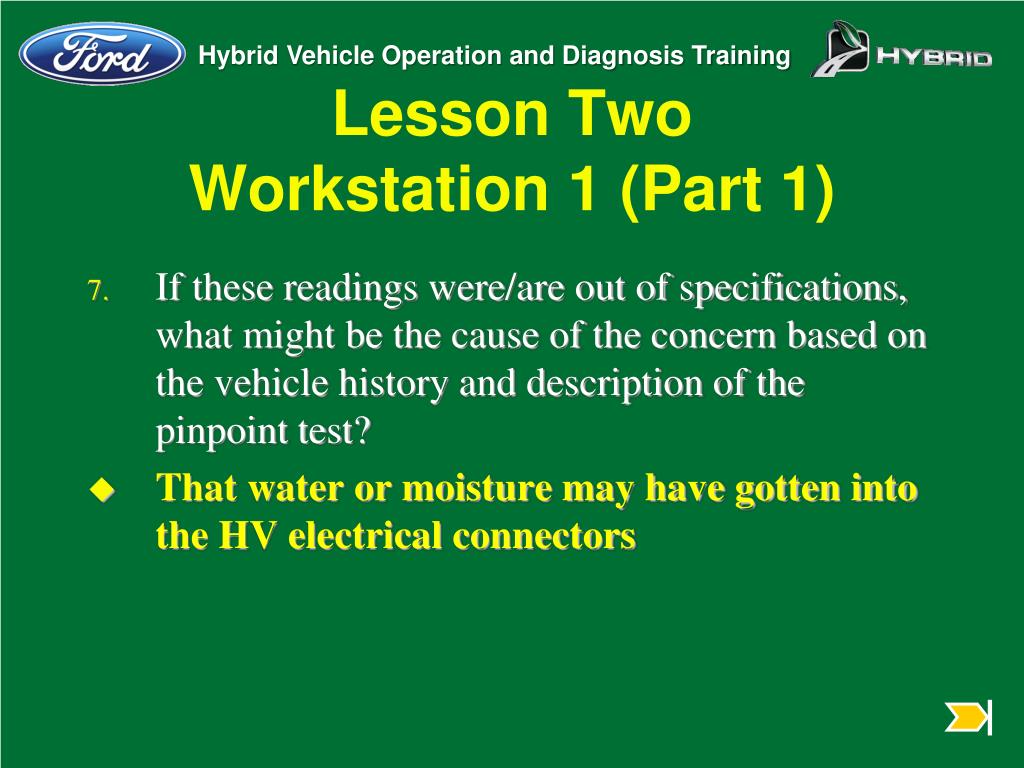 Ford

Hybrid Vehicle Operation and Diagnosis Training

HYBRID

Lesson Two
Workstation 1 (Part 1)

7. If these readings were/are out of specifications, what might be the cause of the concern based on the vehicle history and description of the pinpoint test?

That water or moisture may have gotten into the HV electrical connectors